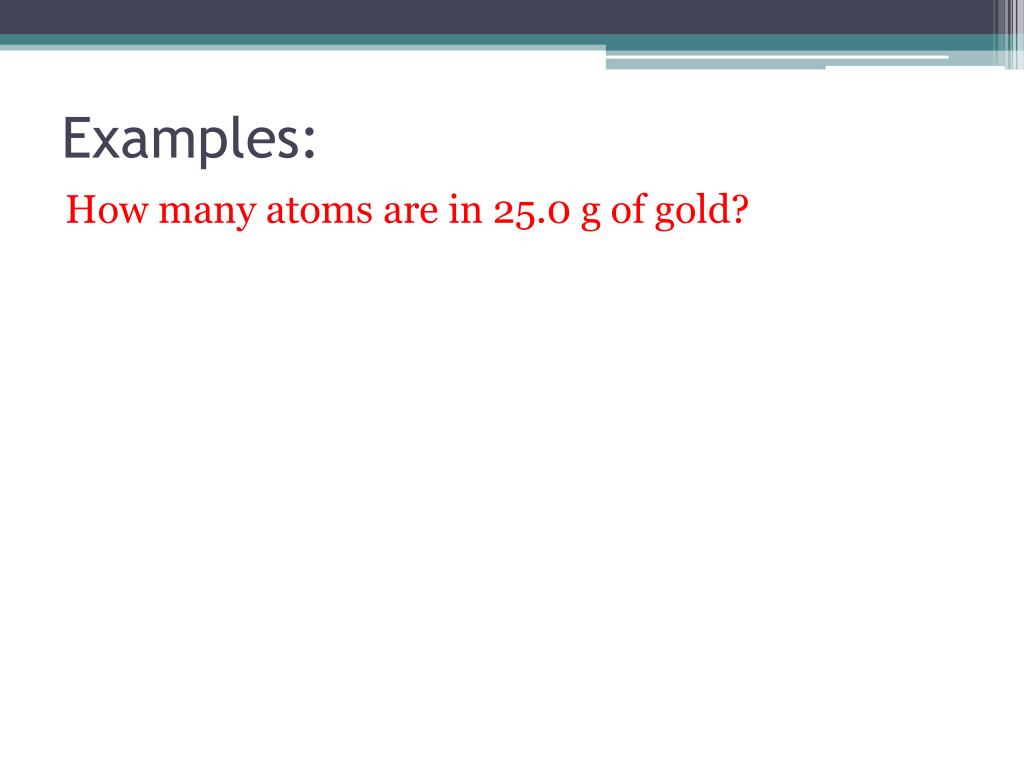 Examples:

How many atoms are in 25.0 g of gold?